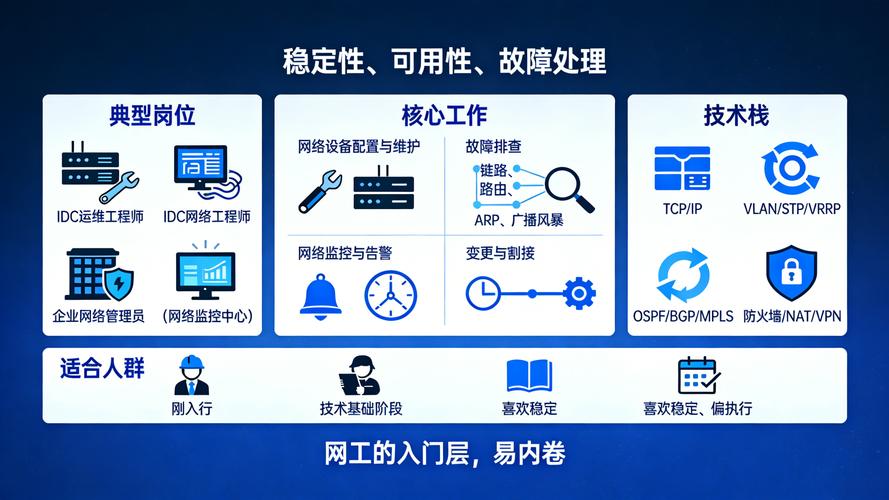 稳定性、可用性、故障处理

典型岗位

IDC运维工程师

IDC网络工程师

企业网络管理员

(网络监控中心)

核心工作

网络设备配置与维护

故障排查

链路、

路由、

ARP、广播风暴

网络监控与告警

变更与割接

技术栈

TCP/IP

VLAN/STP/VRRP

OSPF/BGP/MPLS

防火墙/NAT/VPN

适合人群

刚入行

技术基础阶段

喜欢稳定

喜欢稳定、偏执行

网工的入门层，易内卷